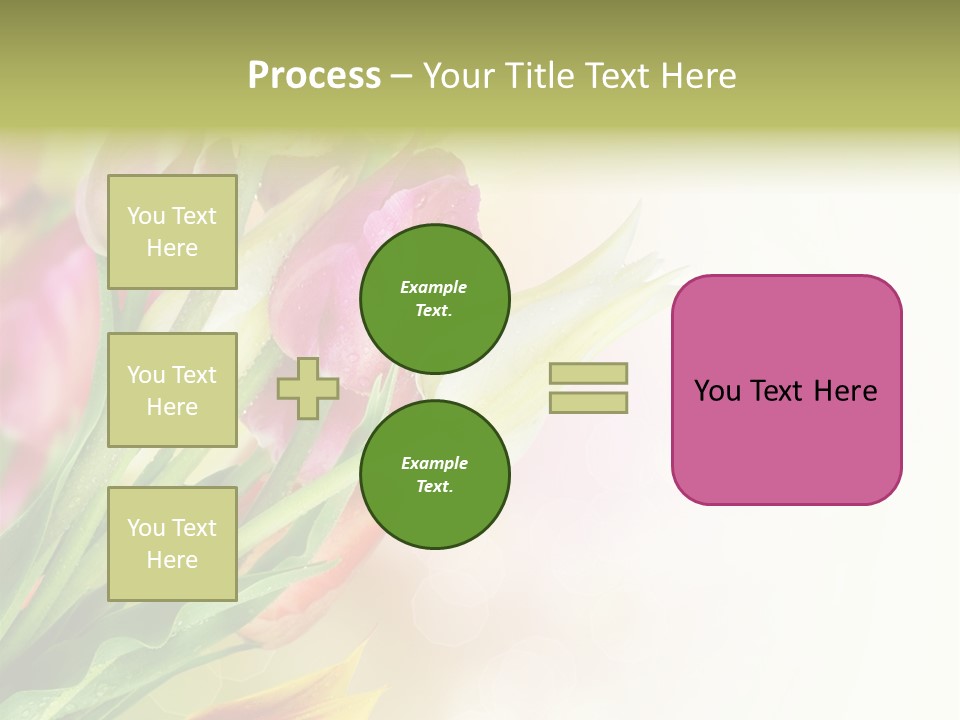 Process – Your Title Text Here

You Text Here

You Text Here

You Text Here

Example Text.

Example Text.

You Text Here